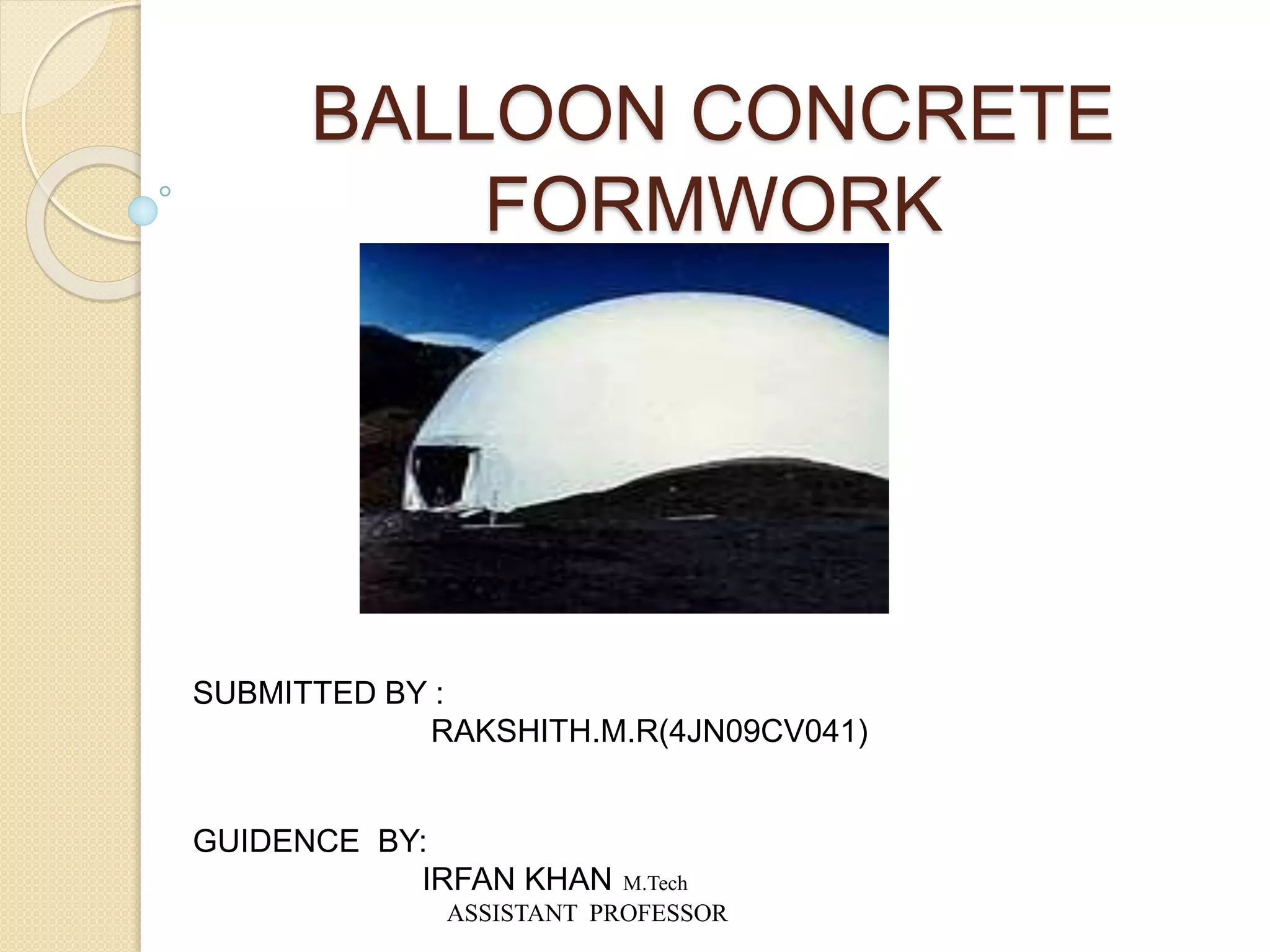 BALLOON CONCRETE FORMWORK

SUBMITTED BY :
RAKSHITH.M.R(4JN09CV041)

GUIDENCE BY:
IRFAN KHAN M.Tech
ASSISTANT PROFESSOR